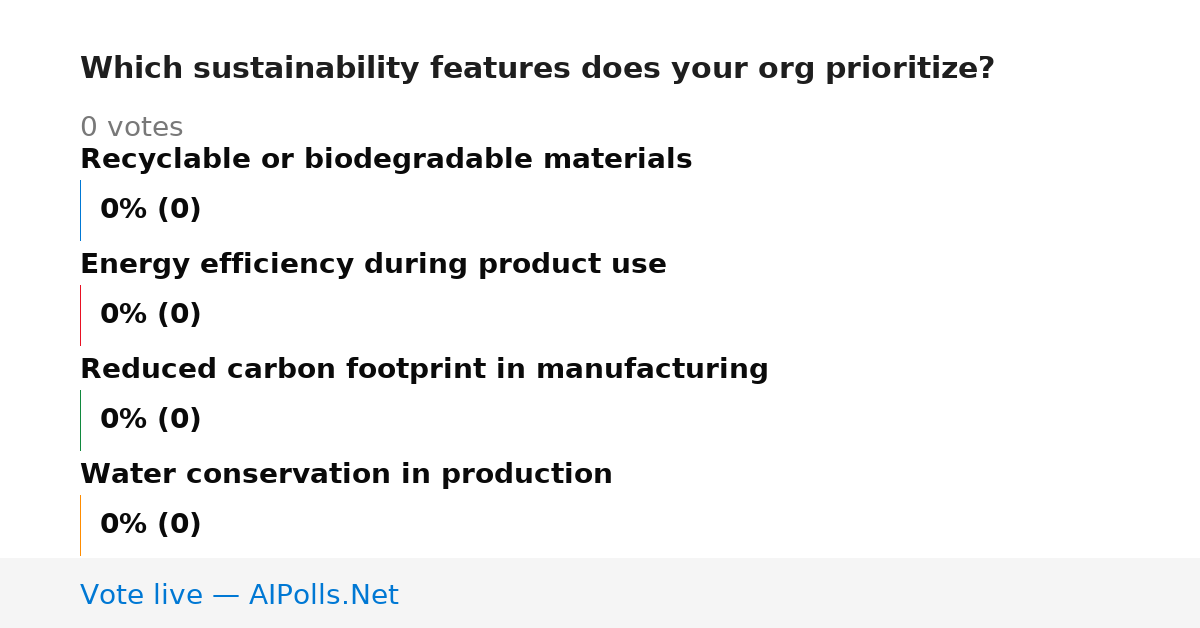 Which sustainability features does your org prioritize?

0 votes

Recyclable or biodegradable materials

0% (0)

Energy efficiency during product use

0% (0)

Reduced carbon footprint in manufacturing

0% (0)

Water conservation in production

0% (0)

Vote live — AIPolls.Net